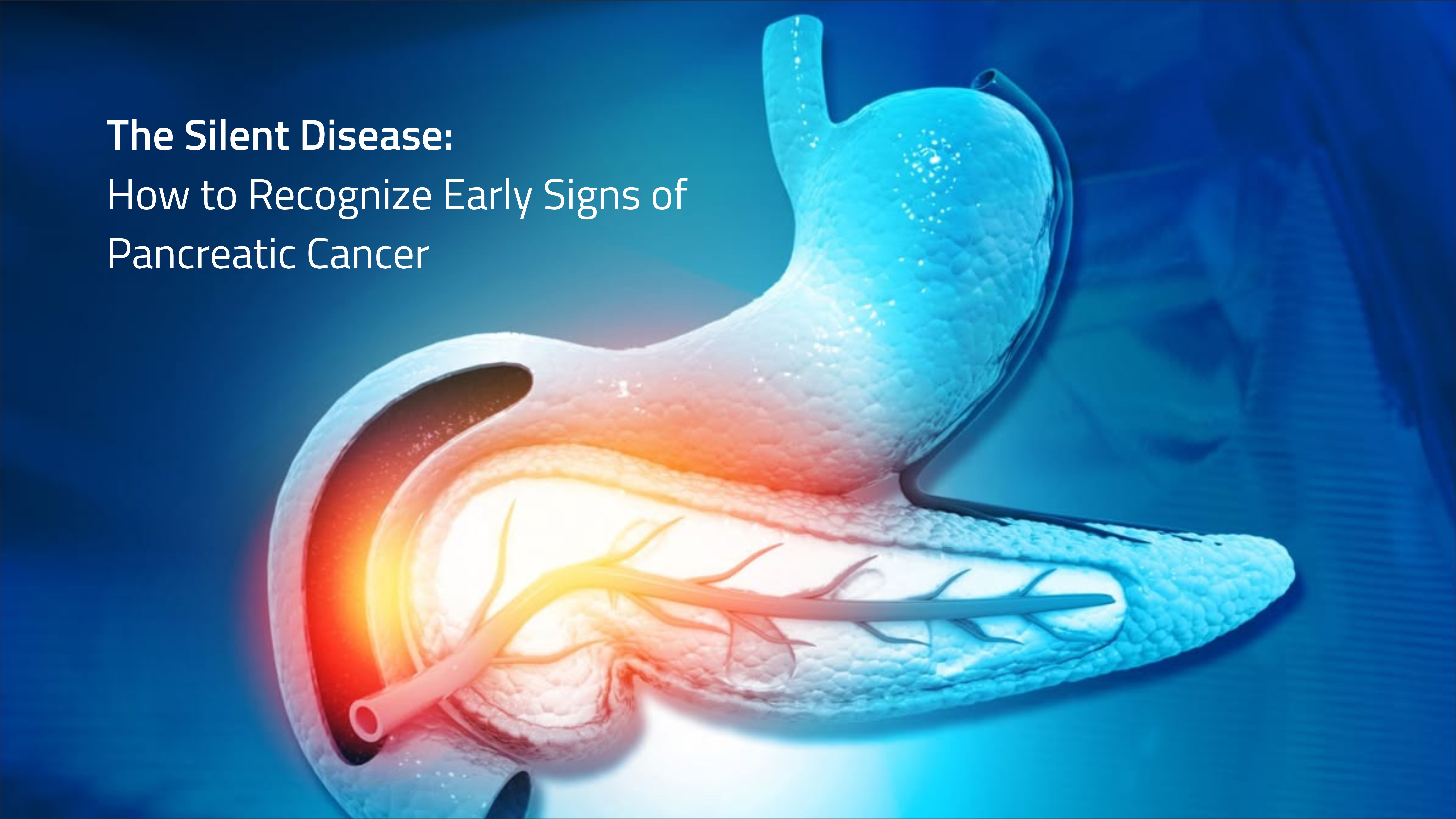 The Silent Disease:
How to Recognize Early Signs of Pancreatic Cancer